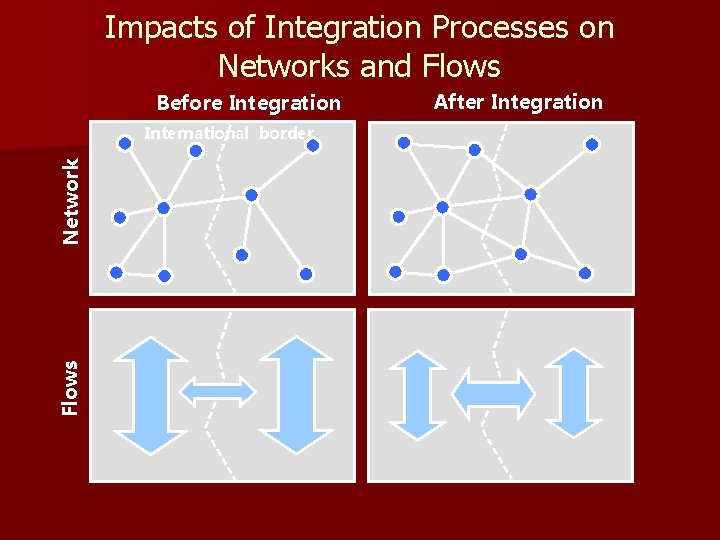 Impacts of Integration Processes on Networks and Flows

Before Integration

After Integration

International border

Network

Flows